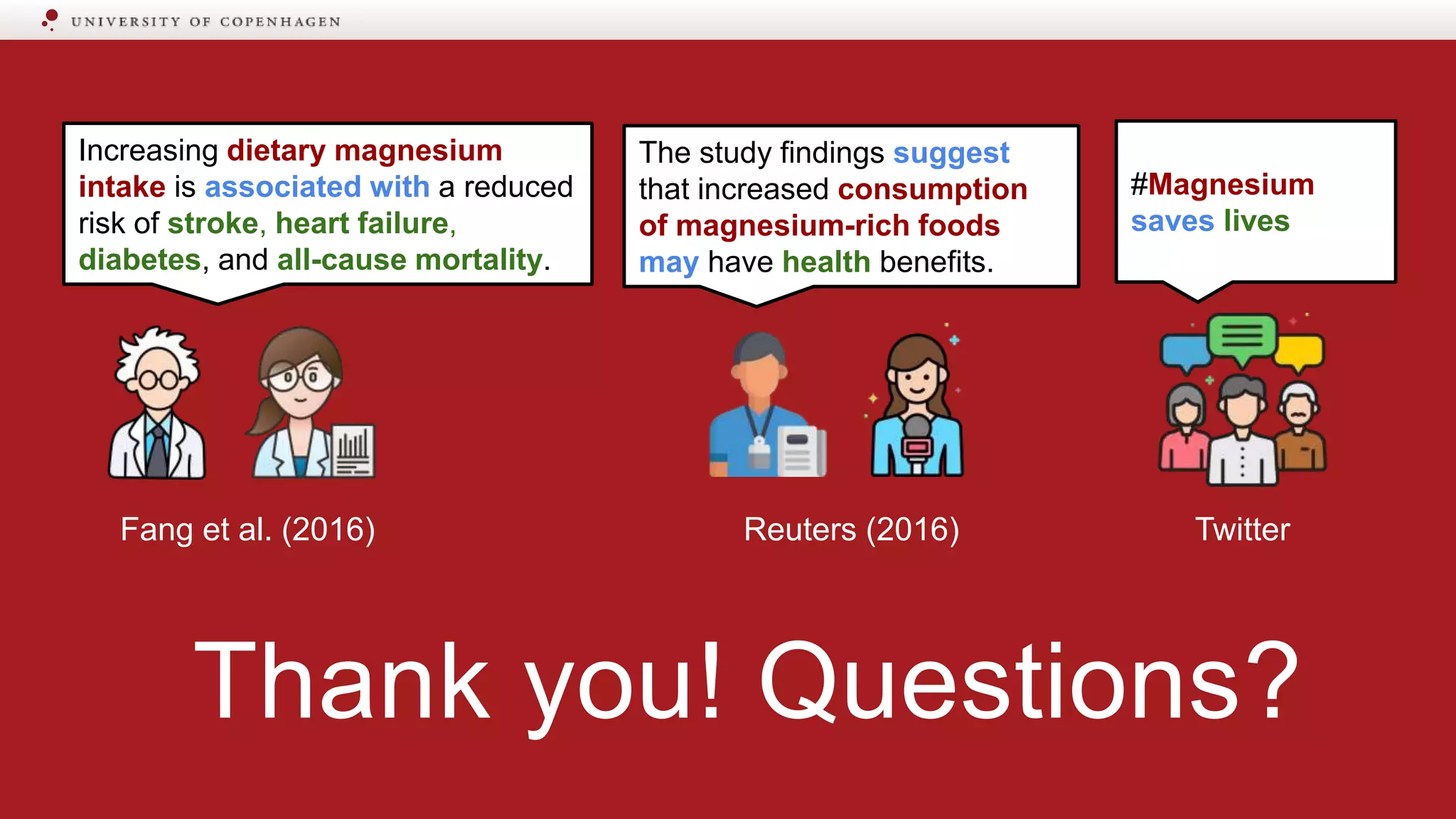 UNIVERSITY OF COPENHAGEN

Increasing dietary magnesium intake is associated with a reduced risk of stroke, heart failure, diabetes, and all-cause mortality.

The study findings suggest that increased consumption of magnesium-rich foods may have health benefits.

#Magnesium saves lives

Fang et al. (2016)

Reuters (2016)

Twitter

Thank you! Questions?